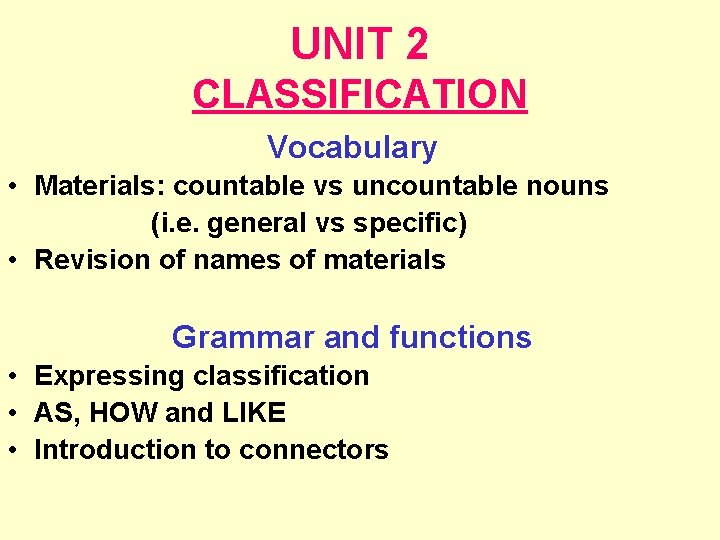 UNIT 2
CLASSIFICATION

Vocabulary

• Materials: countable vs uncountable nouns
(i.e. general vs specific)
• Revision of names of materials

Grammar and functions

• Expressing classification
• AS, HOW and LIKE
• Introduction to connectors